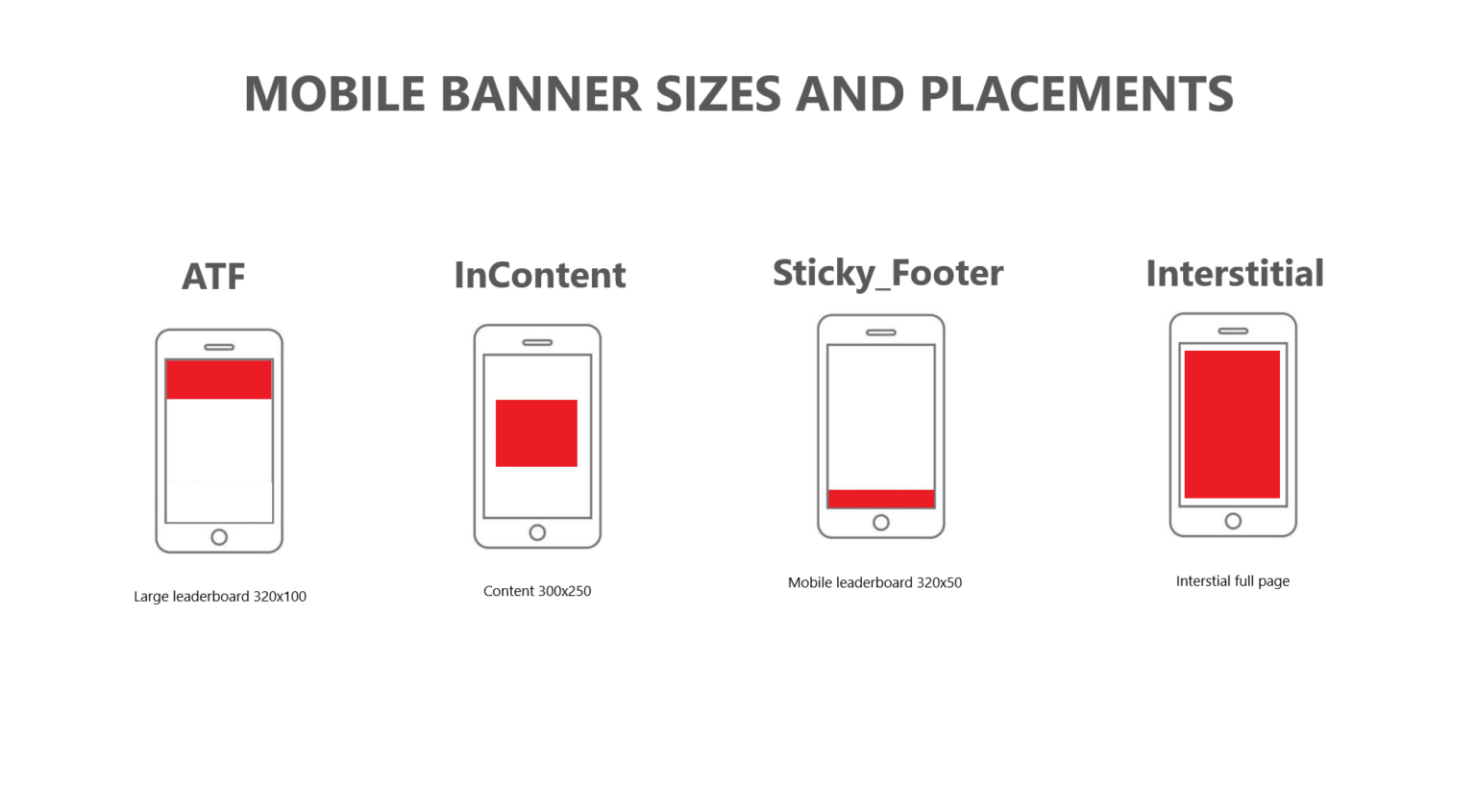 MOBILE BANNER SIZES AND PLACEMENTS

ATF

Large leaderboard 320x100

InContent

Content 300x250

Sticky_Footer

Mobile leaderboard 320x50

Interstitial

Interstial full page